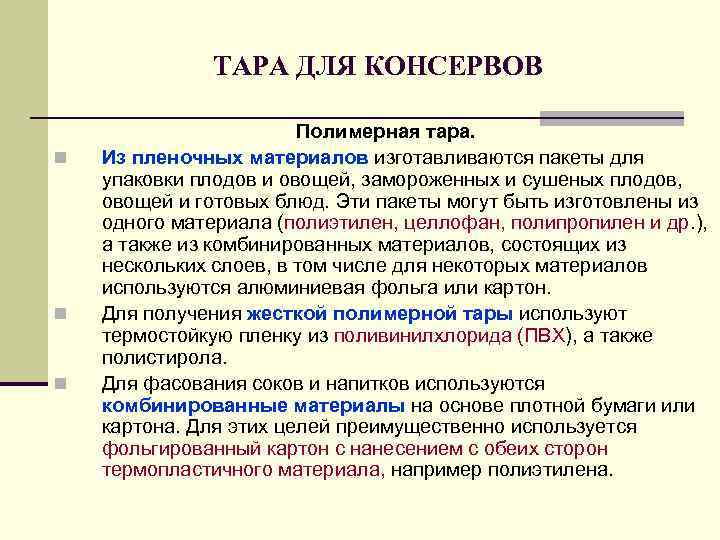 ТАРА ДЛЯ КОНСЕРВОВ

Полимерная тара.

Из пленочных материалов изготавливаются пакеты для упаковки плодов и овощей, замороженных и сушеных плодов, овощей и готовых блюд. Эти пакеты могут быть изготовлены из одного материала (полиэтилен, целлофан, полипропилен и др.), а также из комбинированных материалов, состоящих из нескольких слоев, в том числе для некоторых материалов используются алюминиевая фольга или картон.

Для получения жесткой полимерной тары используют термостойкую пленку из поливинилхлорида (ПВХ), а также полистирола.

Для фасования соков и напитков используются комбинированные материалы на основе плотной бумаги или картона. Для этих целей преимущественно используется фольгированный картон с нанесением с обеих сторон термопластичного материала, например полиэтилена.